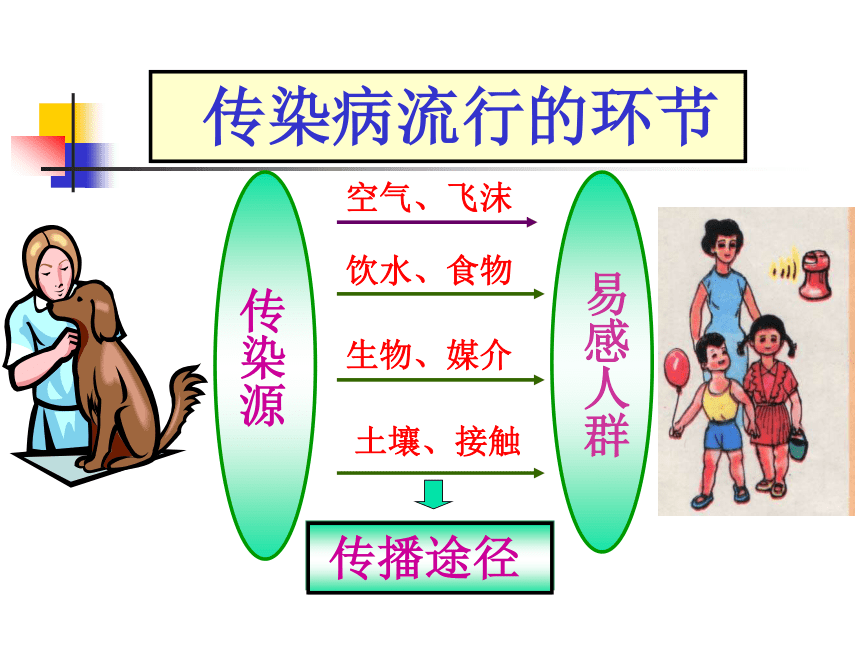 传染病流行的环节

传染源

空气、飞沫

饮水、食物

生物、媒介

土壤、接触

易感人群

传播途径